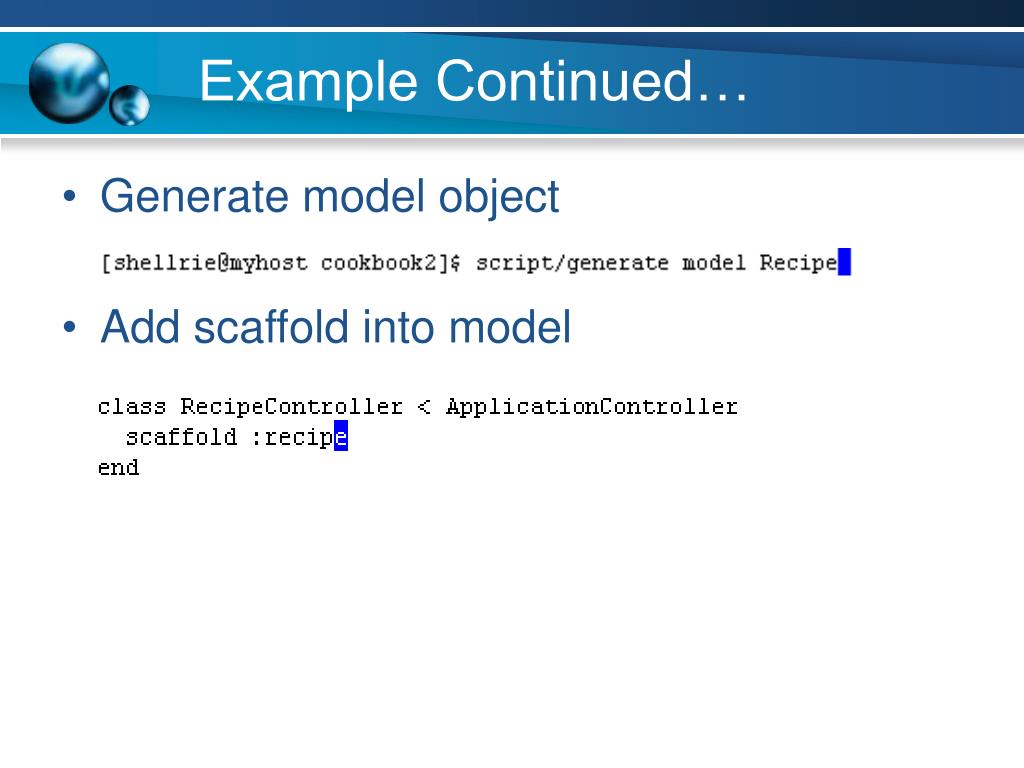 Example Continued…

• Generate model object

[shellrie@myhost cookbook2]$ script/generate model Recipe

• Add scaffold into model

class RecipeController < ApplicationController
  scaffold :recipe
end